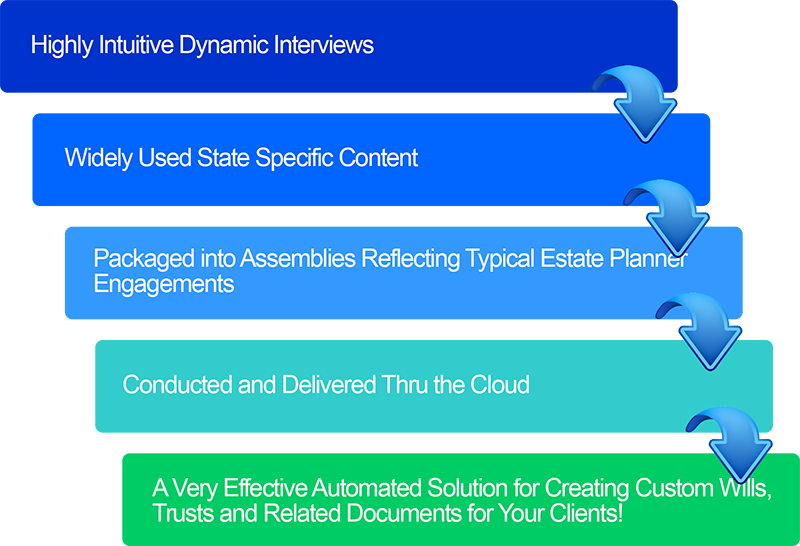 Highly Intuitive Dynamic Interviews

Widely Used State Specific Content

Packaged into Assemblies Reflecting Typical Estate Planner Engagements

Conducted and Delivered Thru the Cloud

A Very Effective Automated Solution for Creating Custom Wills, Trusts and Related Documents for Your Clients!